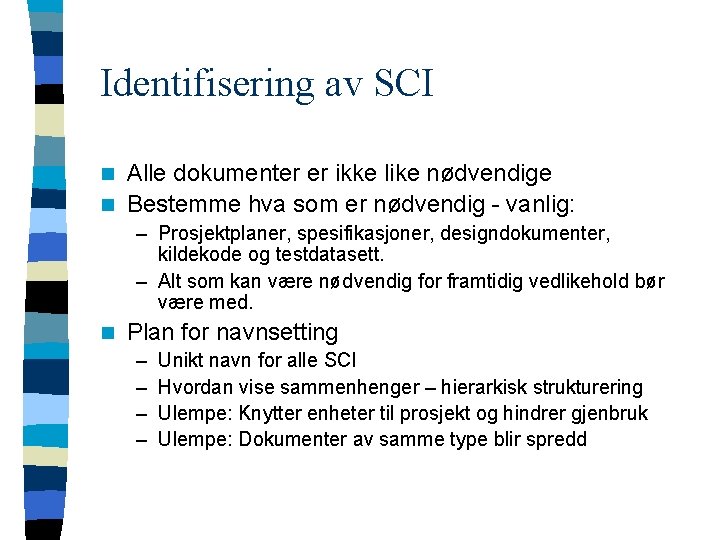 Identifisering av SCI

Alle dokumenter er ikke like nødvendige

Bestemme hva som er nødvendig - vanlig:

– Prosjektplaner, spesifikasjoner, designdokumenter, kildekode og testdatasett.

– Alt som kan være nødvendig for framtidig vedlikehold bør være med.

Plan for navnsetting

– Unikt navn for alle SCI

– Hvordan vise sammenhenger – hierarkisk strukturering

– Ulempe: Knytter enheter til prosjekt og hindrer gjenbruk

– Ulempe: Dokumenter av samme type blir spredd